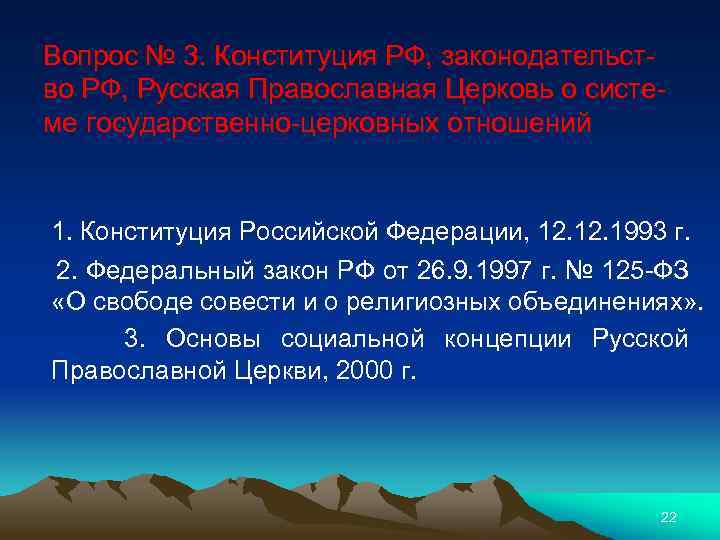 Вопрос № 3. Конституция РФ, законодательство РФ, Русская Православная Церковь о системе государственно-церковных отношений

1. Конституция Российской Федерации, 12.12.1993 г.

2. Федеральный закон РФ от 26.9.1997 г. № 125-ФЗ «О свободе совести и о религиозных объединениях».

3. Основы социальной концепции Русской Православной Церкви, 2000 г.

22